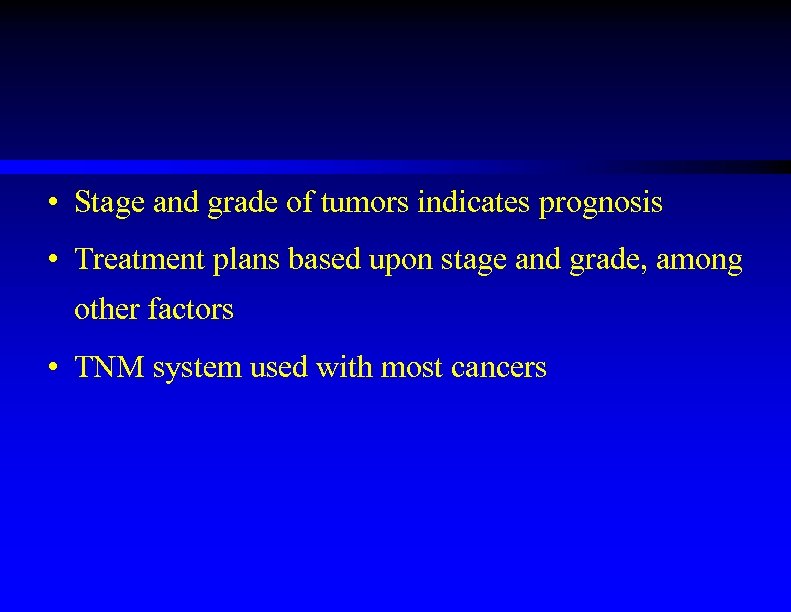 • Stage and grade of tumors indicates prognosis

• Treatment plans based upon stage and grade, among other factors

• TNM system used with most cancers